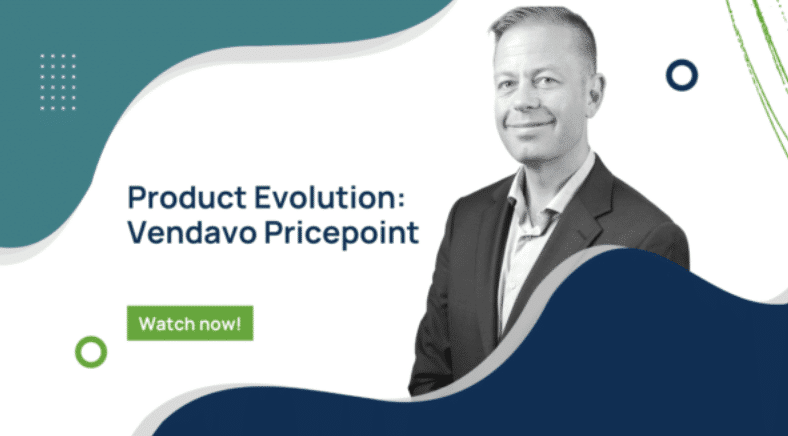 Product Evolution: Vendavo Pricepoint

Watch now!